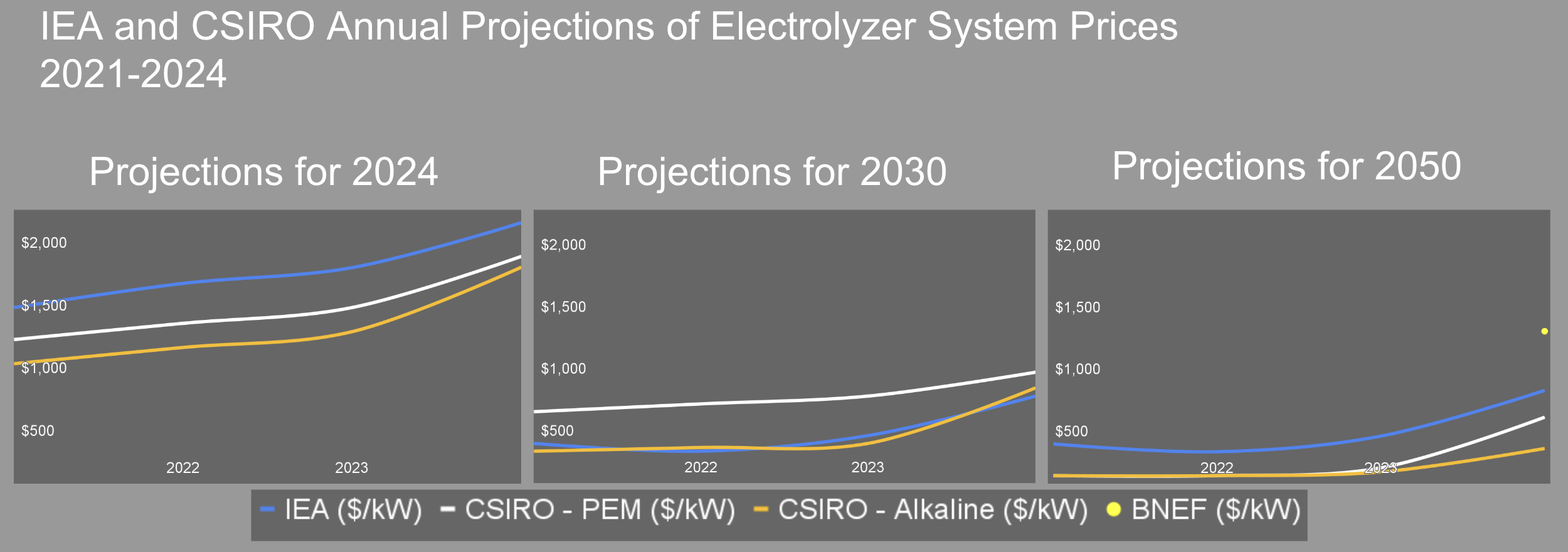 IEA and CSIRO Annual Projections of Electrolyzer System Prices 2021-2024

Projections for 2024

$2,000
$1,500
$1,000
$500
2022
2023

Projections for 2030

$2,000
$1,500
$1,000
$500
2022
2023

Projections for 2050

$2,000
$1,500
$1,000
$500
2022
2023

IEA ($/kW) CSIRO - PEM ($/kW) CSIRO - Alkaline ($/kW) BNEF ($/kW)